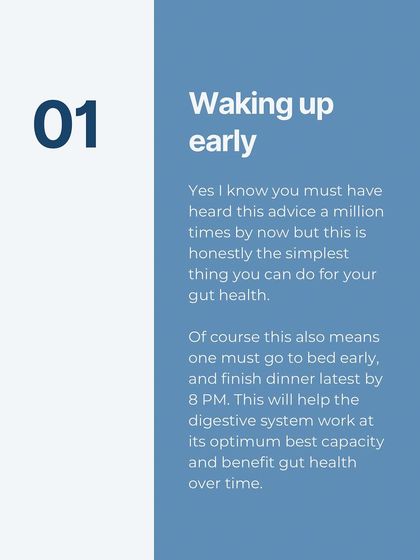 01

Waking up early

Yes I know you must have heard this advice a million times by now but this is honestly the simplest thing you can do for your gut health.

Of course this also means one must go to bed early, and finish dinner latest by 8 PM. This will help the digestive system work at its optimum best capacity and benefit gut health over time.